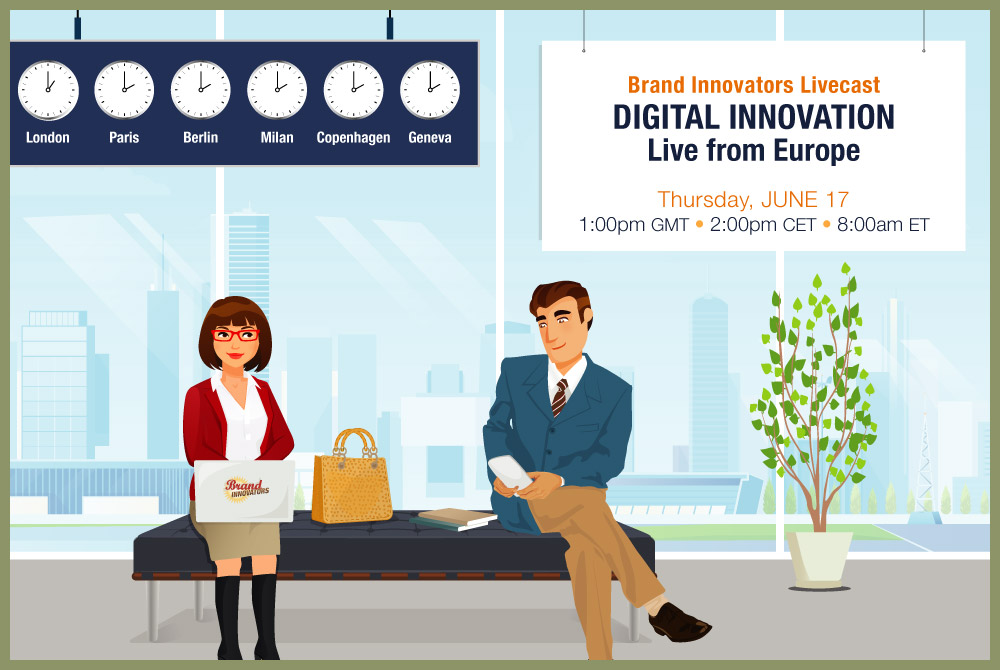 London Paris Berlin Milan Copenhagen Geneva

Brand Innovators Livecast
DIGITAL INNOVATION
Live from Europe

Thursday, JUNE 17
1:00pm GMT • 2:00pm CET • 8:00am ET

Brand INNOVATORS